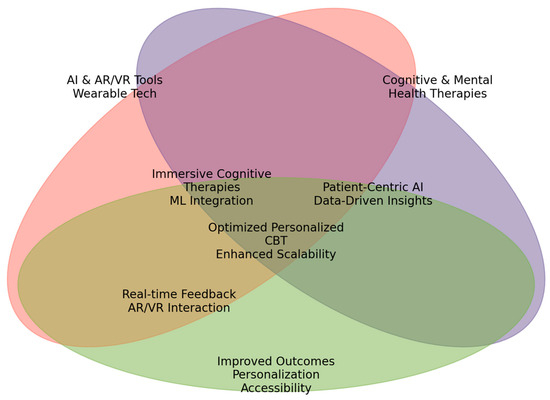 AI & AR/VR Tools
Wearable Tech

Cognitive & Mental
Health Therapies

Immersive Cognitive
Therapies
ML Integration

Patient-Centric AI
Data-Driven Insights

Optimized Personalized
CBT
Enhanced Scalability

Real-time Feedback
AR/VR Interaction

Improved Outcomes
Personalization
Accessibility